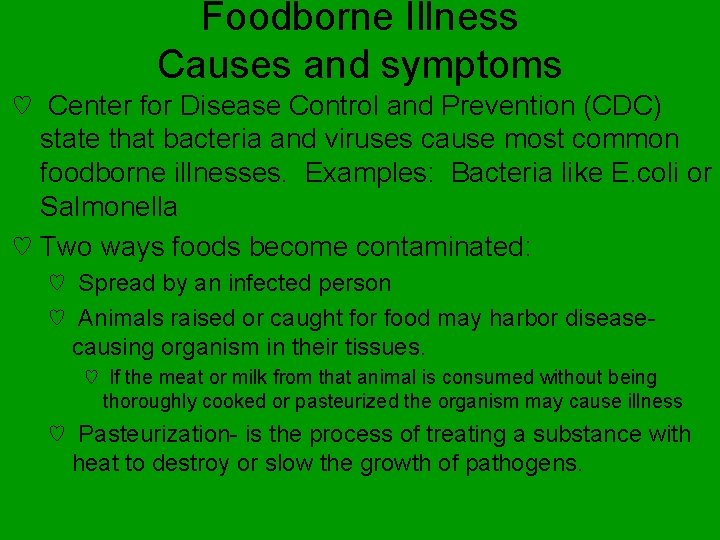 Foodborne Illness
Causes and symptoms

♡ Center for Disease Control and Prevention (CDC) state that bacteria and viruses cause most common foodborne illnesses. Examples: Bacteria like E.coli or Salmonella

♡ Two ways foods become contaminated:

♡ Spread by an infected person

♡ Animals raised or caught for food may harbor disease-causing organism in their tissues.

♡ If the meat or milk from that animal is consumed without being thoroughly cooked or pasteurized the organism may cause illness

♡ Pasteurization- is the process of treating a substance with heat to destroy or slow the growth of pathogens.